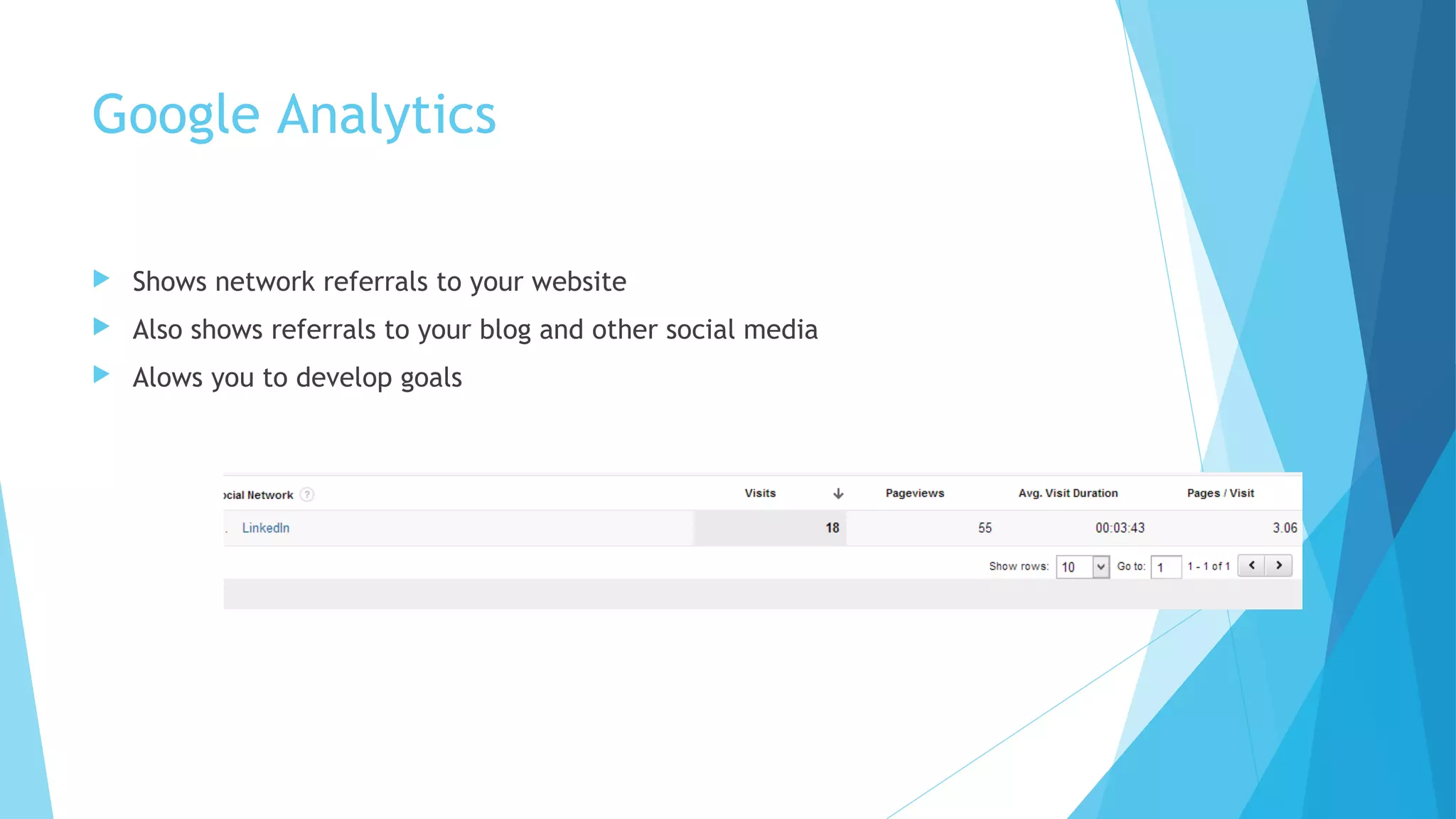 Google Analytics

Shows network referrals to your website

Also shows referrals to your blog and other social media

Alows you to develop goals

| ocial Network ? | Visits ↓ | Pageviews | Avg. Visit Duration | Pages / Visit |
|---|---|---|---|---|
| . LinkedIn | 18 | 55 | 00:03:43 | 3.06 |

Show rows: 10 Go to: 1 1 - 1 of 1